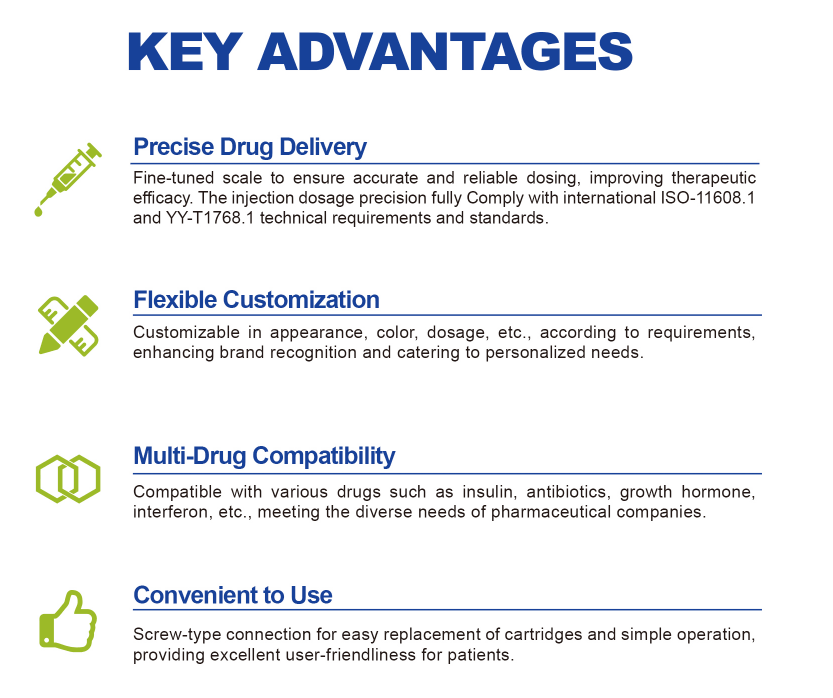 KEY ADVANTAGES

Precise Drug Delivery

Fine-tuned scale to ensure accurate and reliable dosing, improving therapeutic efficacy. The injection dosage precision fully Comply with international ISO-11608.1 and YY-T1768.1 technical requirements and standards.

Flexible Customization

Customizable in appearance, color, dosage, etc., according to requirements, enhancing brand recognition and catering to personalized needs.

Multi-Drug Compatibility

Compatible with various drugs such as insulin, antibiotics, growth hormone, interferon, etc., meeting the diverse needs of pharmaceutical companies.

Convenient to Use

Screw-type connection for easy replacement of cartridges and simple operation, providing excellent user-friendliness for patients.